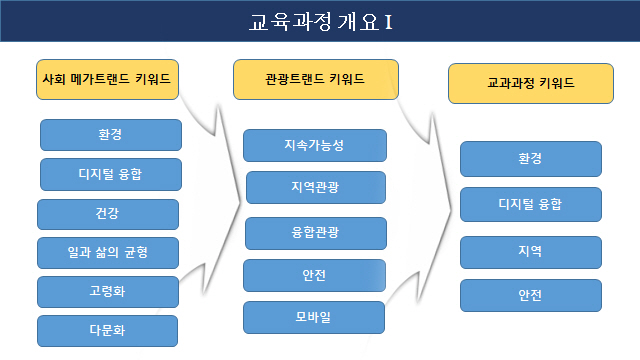 교육과정 개요 I

사회 메가트랜드 키워드

환경

디지털 융합

건강

일과 삶의 균형

고령화

다문화

관광트랜드 키워드

지속가능성

지역관광

융합관광

안전

모바일

교과과정 키워드

환경

디지털 융합

지역

안전